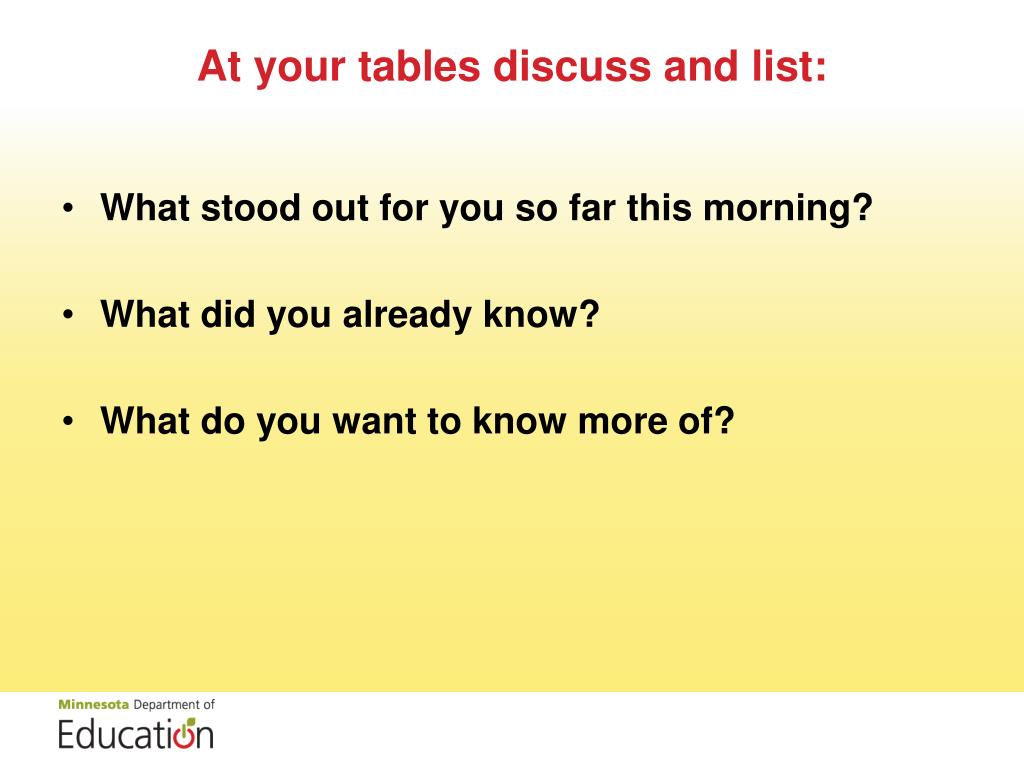 At your tables discuss and list:

• What stood out for you so far this morning?

• What did you already know?

• What do you want to know more of?

Minnesota Department of Education